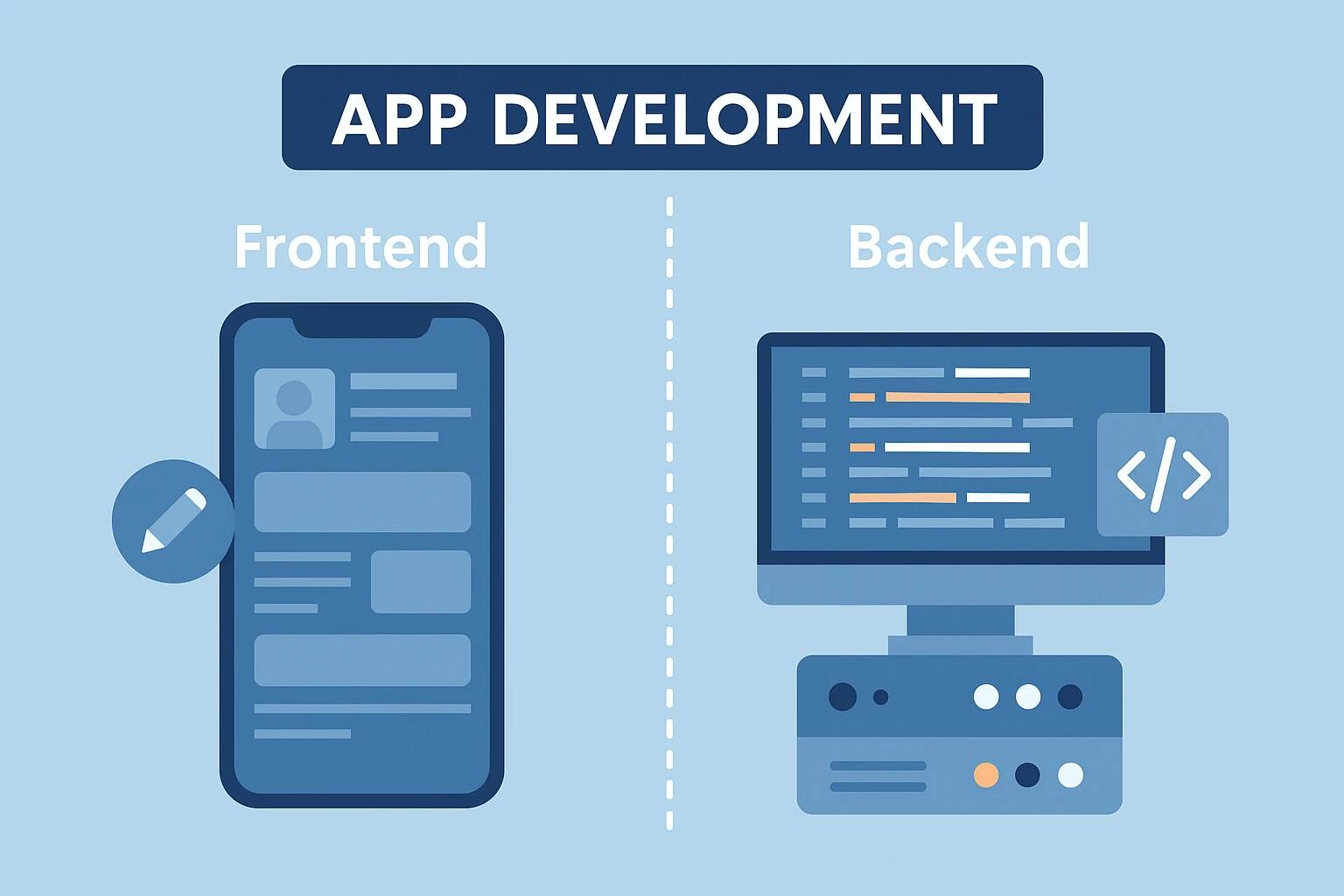 APP DEVELOPMENT

Frontend

Backend

</>